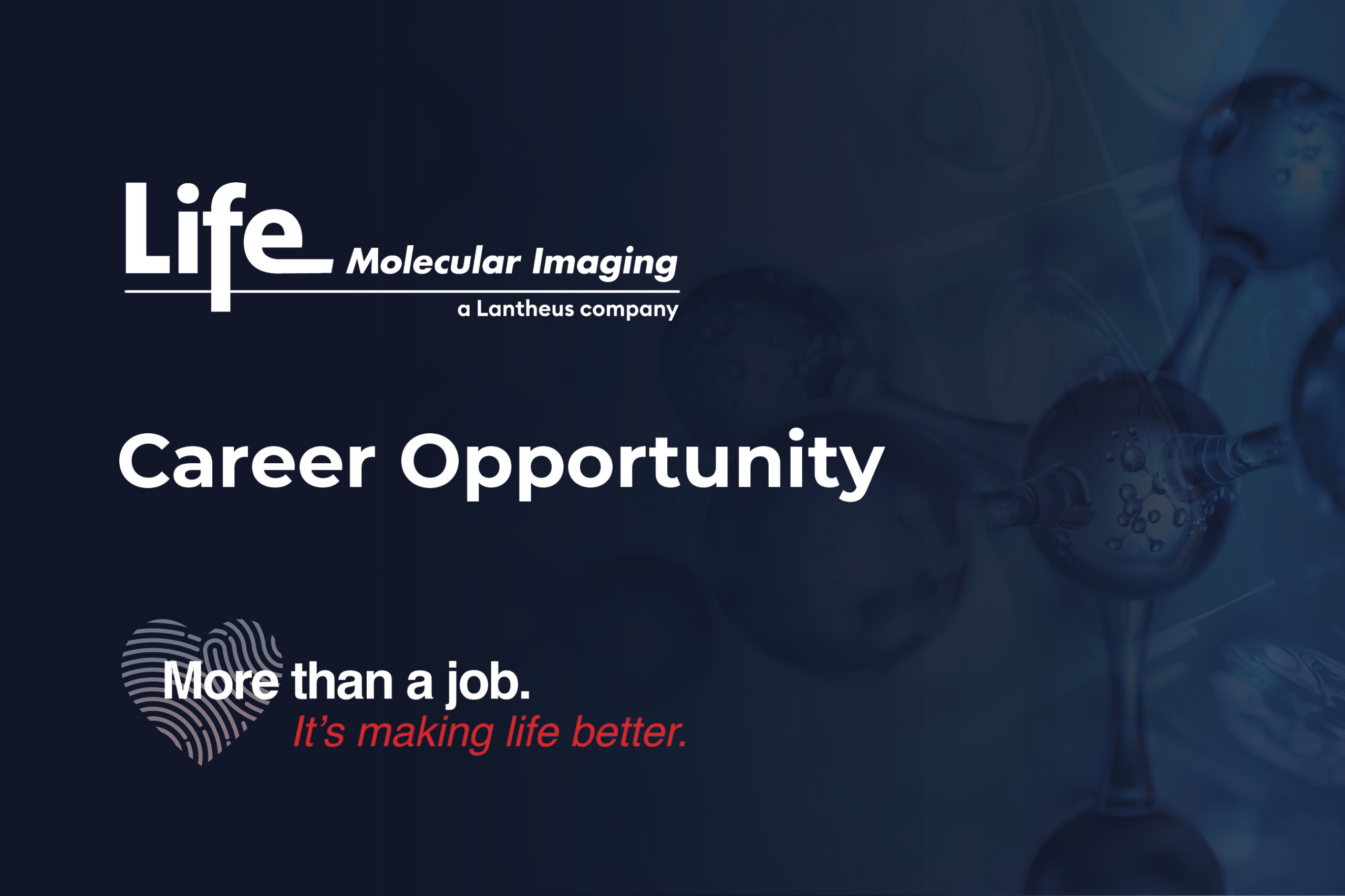 Life Molecular Imaging
a Lantheus company

Career Opportunity

More than a job.
It's making life better.